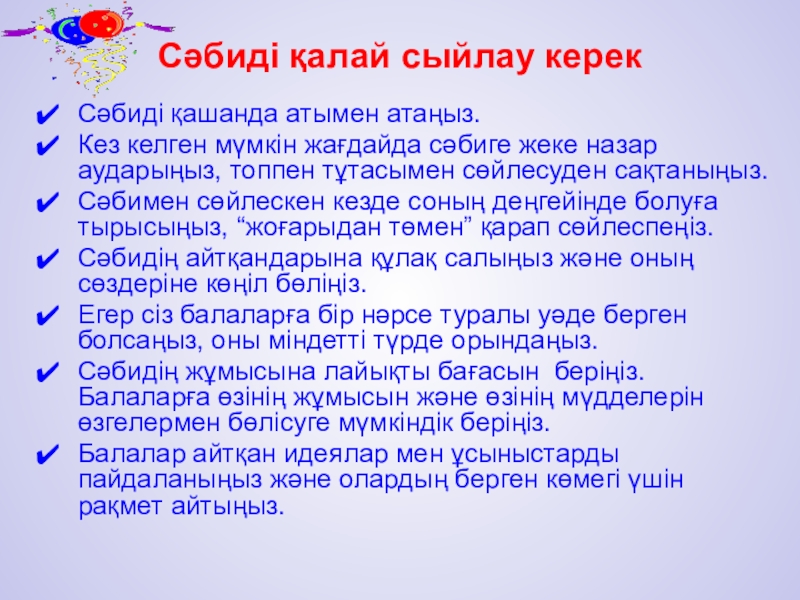 Сәбиді қалай сыйлау керек

✔ Сәбиді қашанда атымен атаңыз.
✔ Кез келген мүмкін жағдайда сәбиге жеке назар аударыңыз, топпен тұтасымен сөйлесуден сақтаныңыз.
✔ Сәбимен сөйлескен кезде соның деңгейінде болуға тырысыңыз, “жоғарыдан төмен” қарап сөйлеспеңіз.
✔ Сәбидің айтқандарына құлақ салыңыз және оның сөздеріне көңіл бөліңіз.
✔ Егер сіз балаларға бір нәрсе туралы уәде берген болсаңыз, оны міндетті түрде орындаңыз.
✔ Сәбидің жұмысына лайықты бағасын беріңіз. Балаларға өзінің жұмысын және өзінің мүдделерін өзгелермен бөлісуге мүмкіндік беріңіз.
✔ Балалар айтқан идеялар мен ұсыныстарды пайдаланыңыз және олардың берген көмегі үшін рақмет айтыңыз.